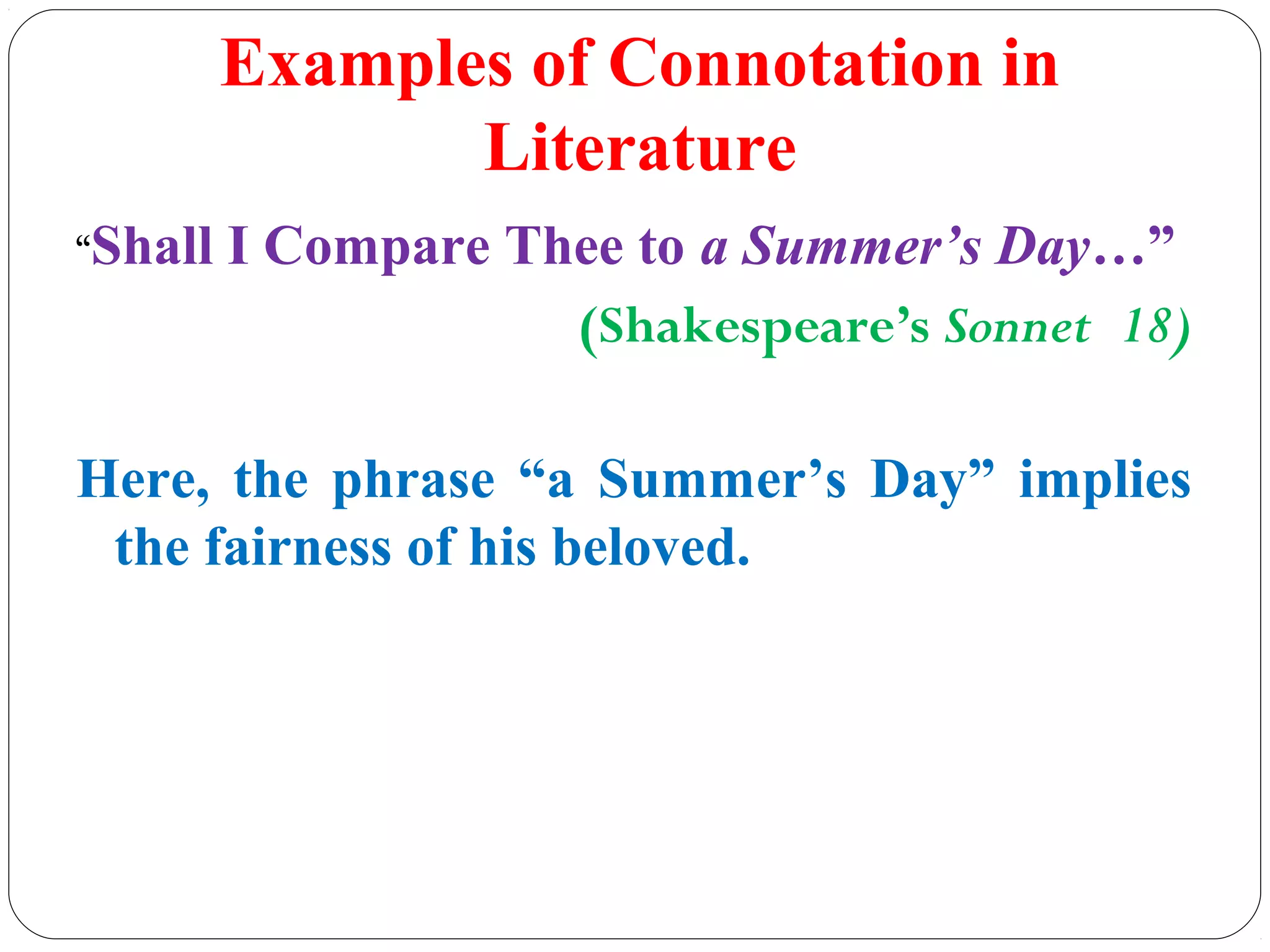 Examples of Connotation in Literature

“Shall I Compare Thee to a Summer’s Day…”

(Shakespeare’s Sonnet 18)

Here, the phrase “a Summer’s Day” implies the fairness of his beloved.